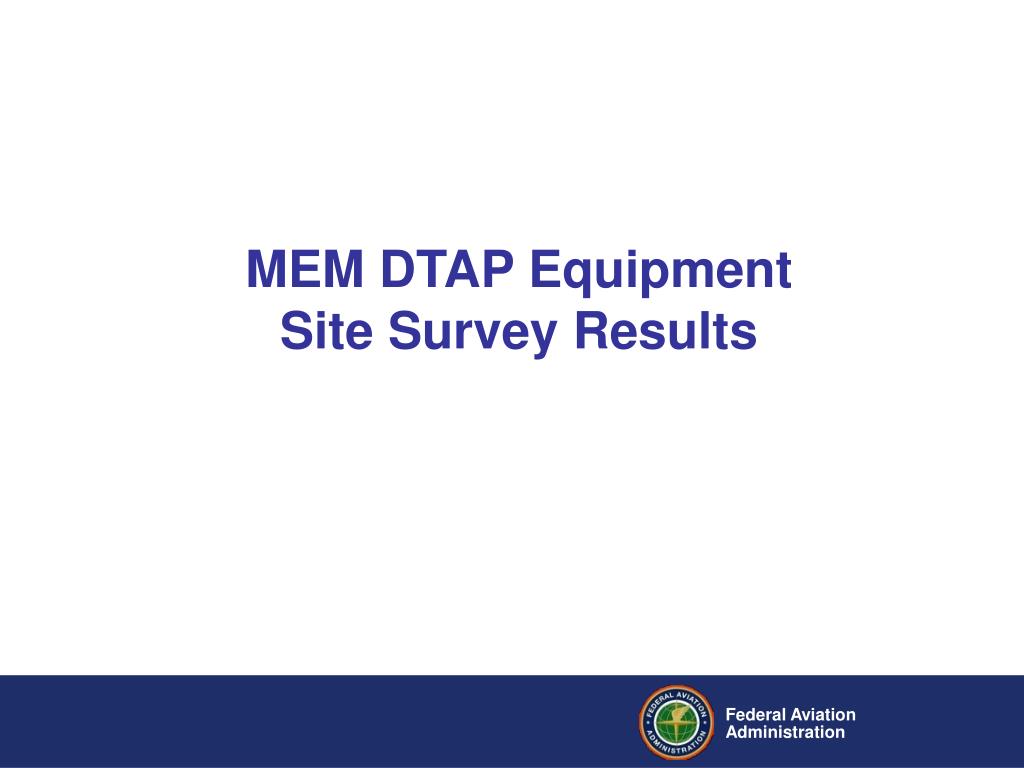 MEM DTAP Equipment
Site Survey Results

FEDERAL AVIATION ADMINISTRATION

Federal Aviation
Administration